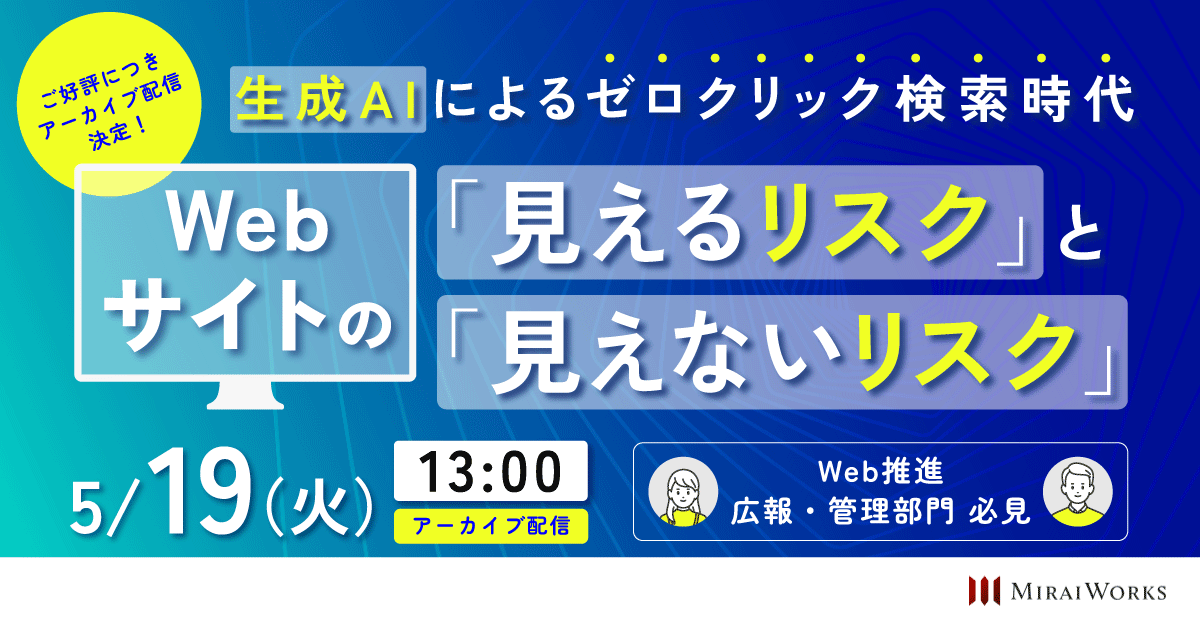 ご好評につき
アーカイブ配信
決定！

生成AIによるゼロクリック検索時代

Web
サイトの

「見えるリスク」と
「見えないリスク」

5/19（火）

13:00
アーカイブ配信

Web推進
広報・管理部門 必見

MIRAIWORKS